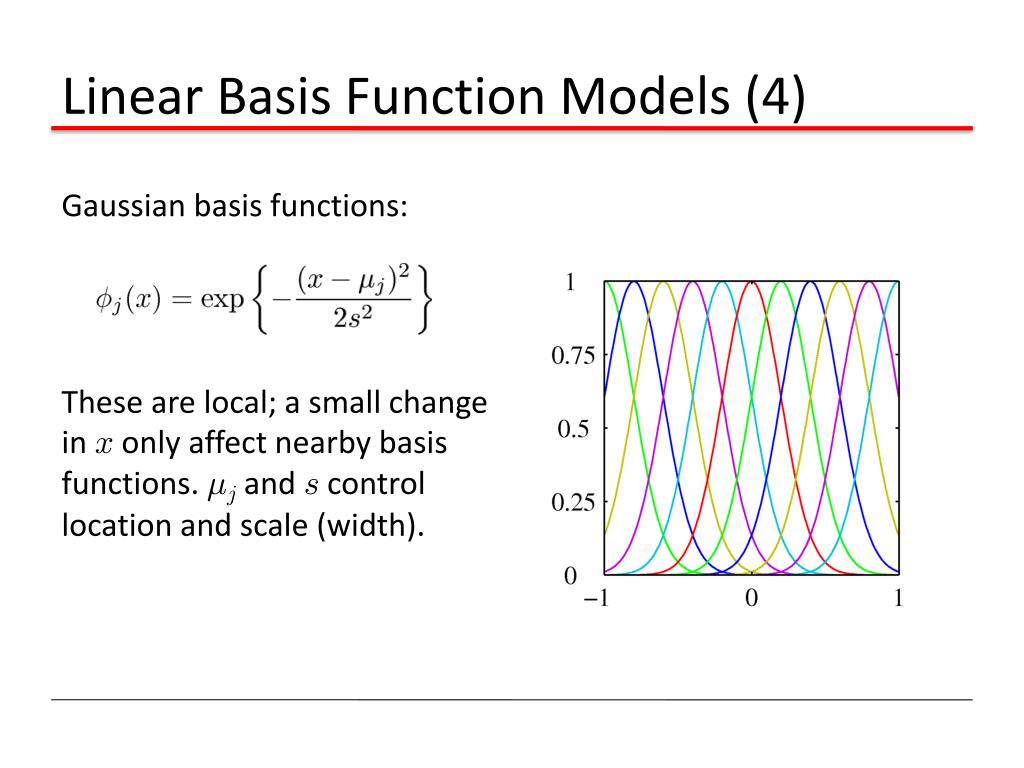 Linear Basis Function Models (4)

Gaussian basis functions:

$\phi_j(x) = \exp\left\{-\frac{(x-\mu_j)^2}{2s^2}\right\}$

These are local; a small change in $x$ only affect nearby basis functions. $\mu_j$ and $s$ control location and scale (width).

1
0.75
0.5
0.25
0
−1
0
1